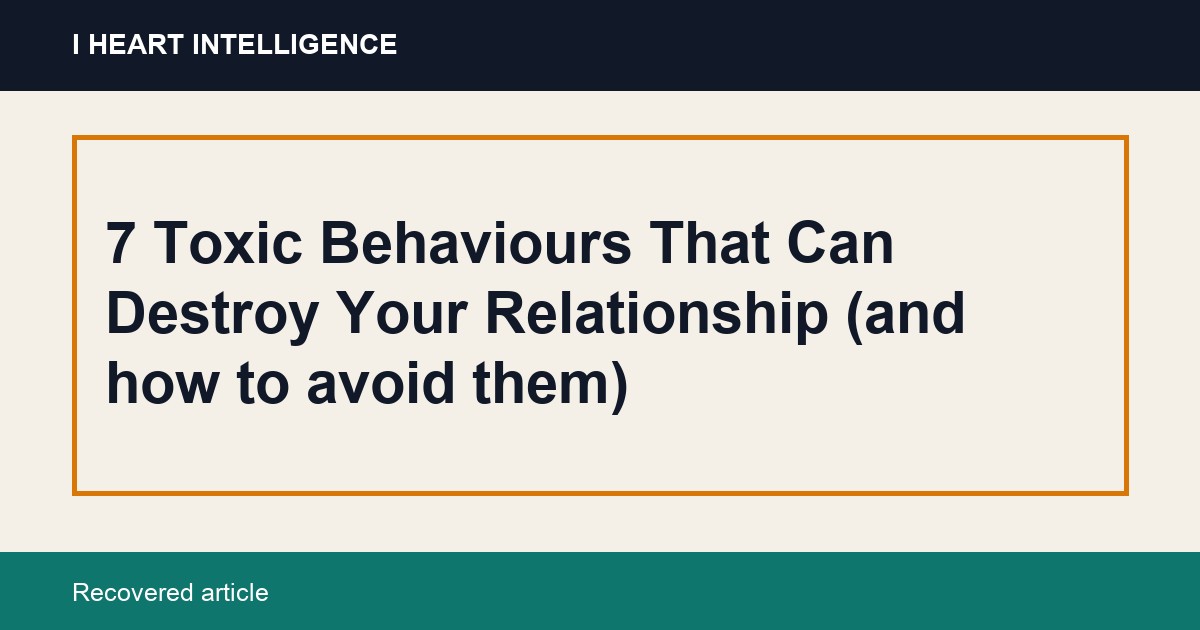 I HEART INTELLIGENCE

7 Toxic Behaviours That Can Destroy Your Relationship (and how to avoid them)

Recovered article